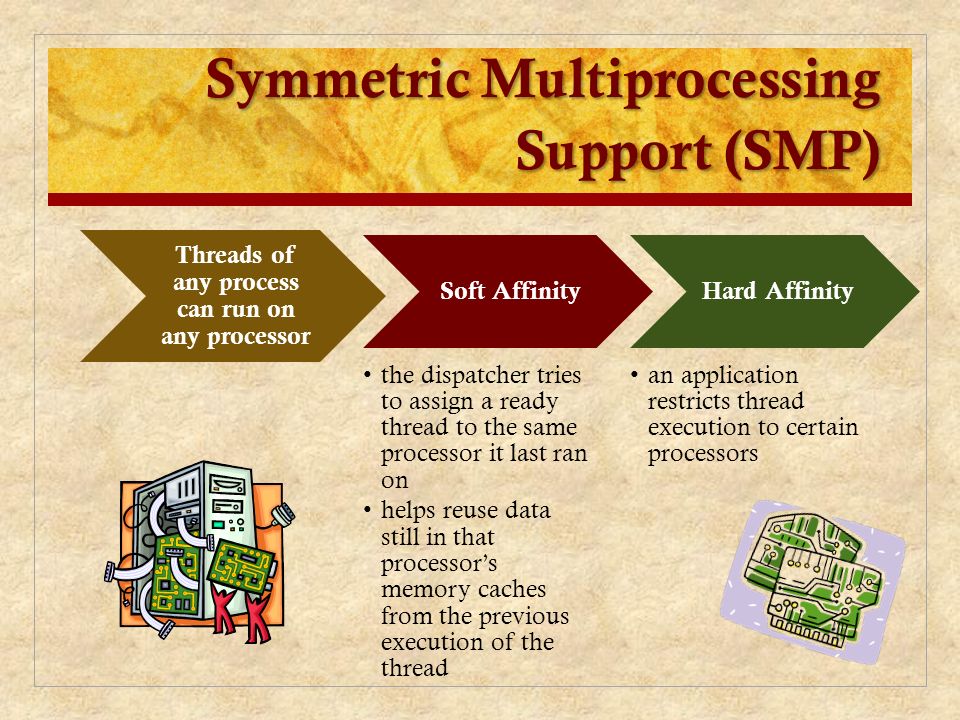 Symmetric Multiprocessing Support (SMP)

Threads of any process can run on any processor

Soft Affinity

• the dispatcher tries to assign a ready thread to the same processor it last ran on
• helps reuse data still in that processor's memory caches from the previous execution of the thread

Hard Affinity

• an application restricts thread execution to certain processors